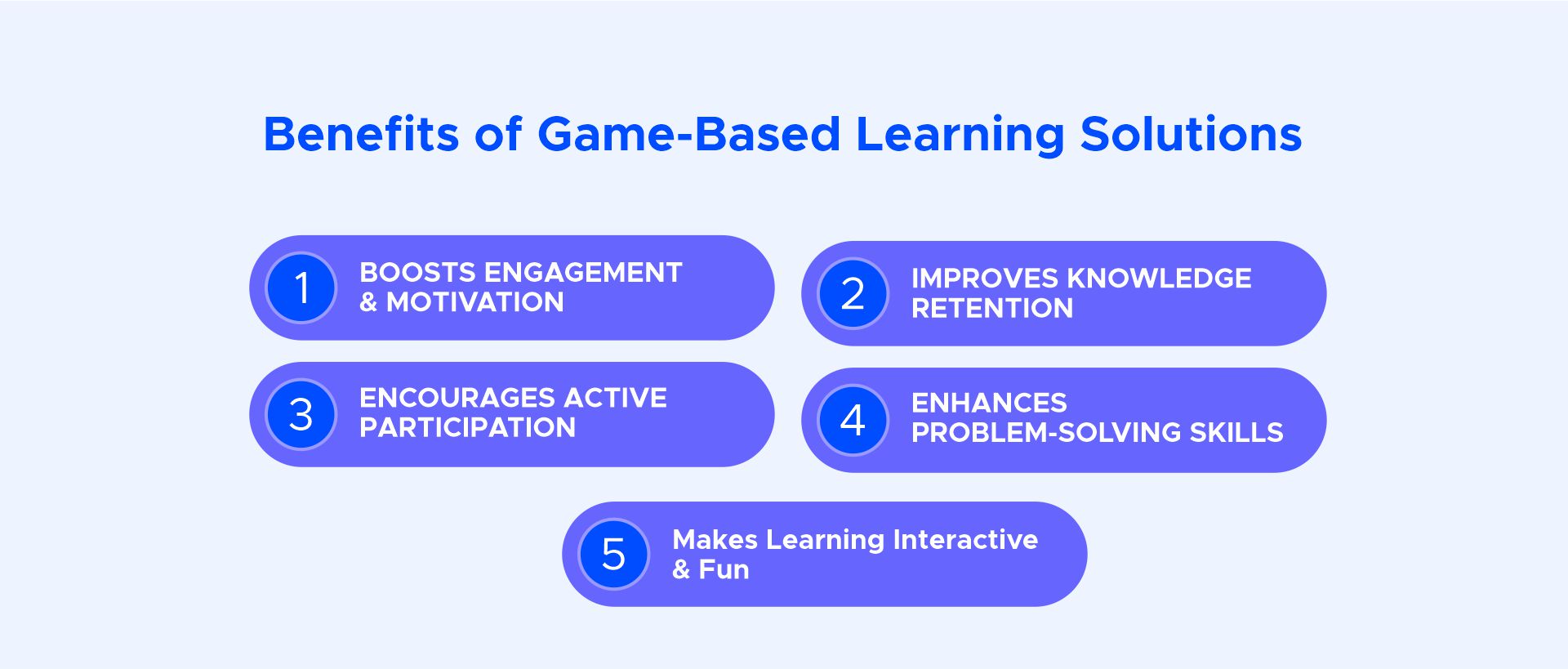 Benefits of Game-Based Learning Solutions

1 BOOSTS ENGAGEMENT & MOTIVATION

2 IMPROVES KNOWLEDGE RETENTION

3 ENCOURAGES ACTIVE PARTICIPATION

4 ENHANCES PROBLEM-SOLVING SKILLS

5 Makes Learning Interactive & Fun